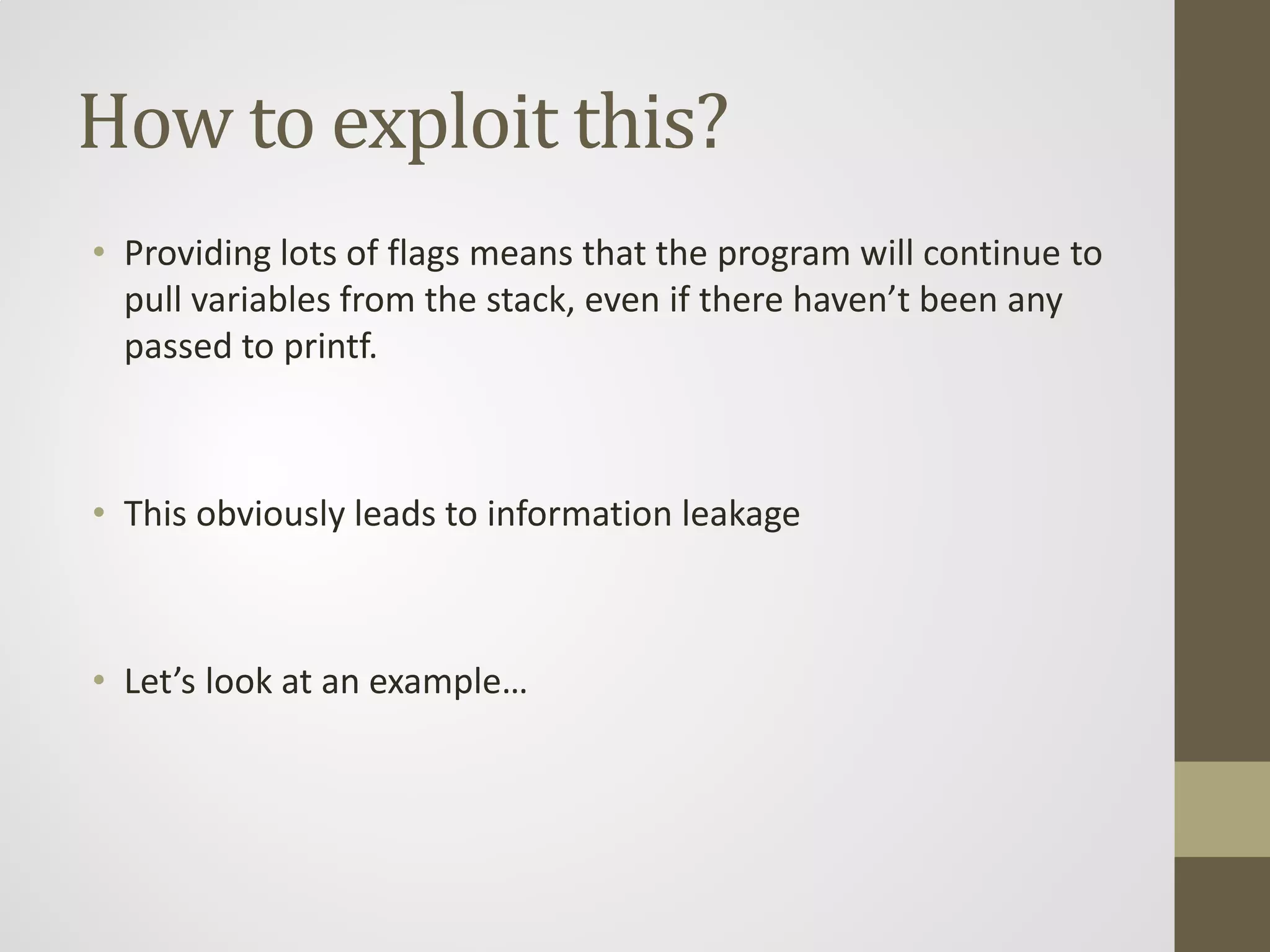 How to exploit this?

• Providing lots of flags means that the program will continue to pull variables from the stack, even if there haven’t been any passed to printf.

• This obviously leads to information leakage

• Let’s look at an example…